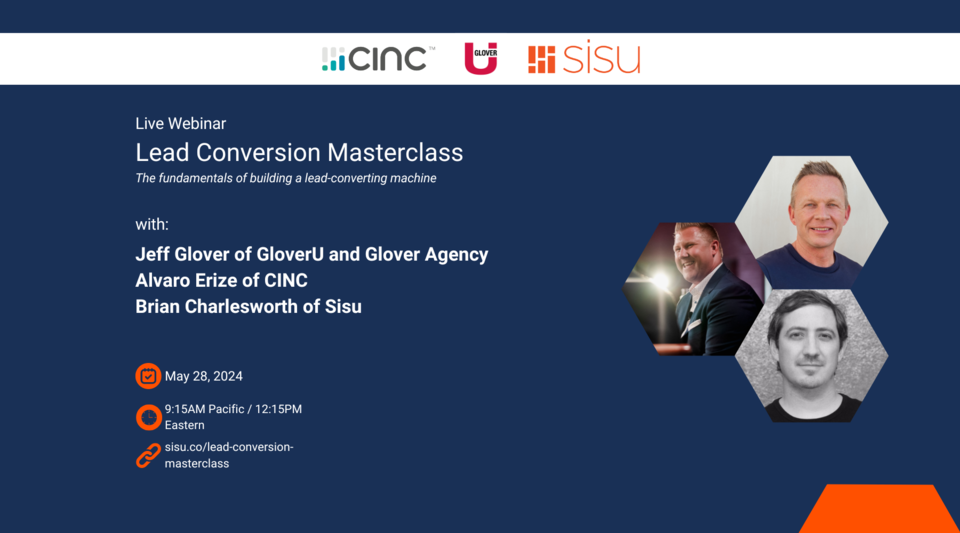 CINC™ GLOVER U sisu

Live Webinar

Lead Conversion Masterclass

The fundamentals of building a lead-converting machine

with:

Jeff Glover of GloverU and Glover Agency
Alvaro Erize of CINC
Brian Charlesworth of Sisu

May 28, 2024

9:15AM Pacific / 12:15PM Eastern

sisu.co/lead-conversion-masterclass